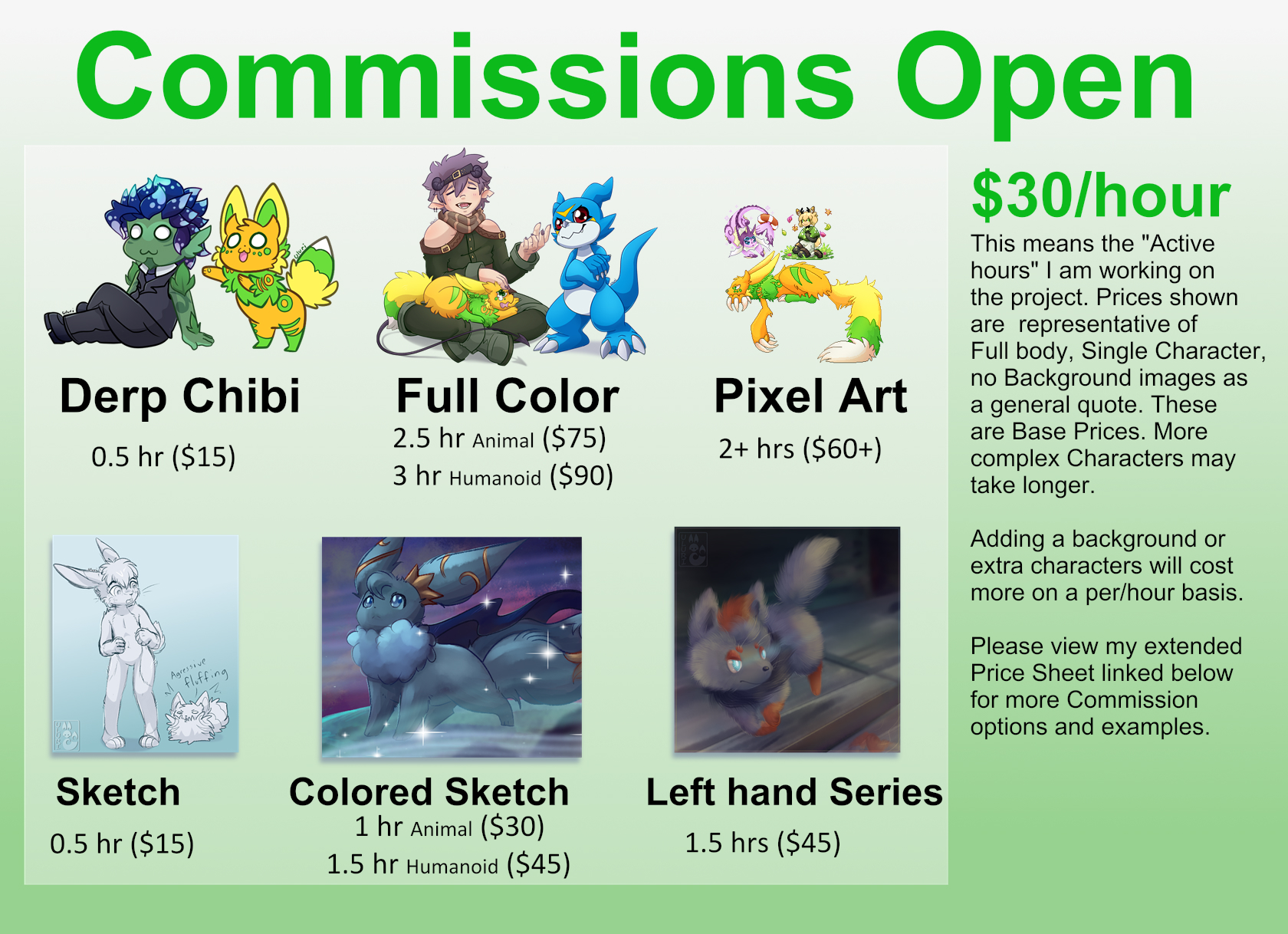 Commissions Open

Derp Chibi
0.5 hr ($15)

Full Color
2.5 hr Animal ($75)
3 hr Humanoid ($90)

Pixel Art
2+ hrs ($60+)

Agressive fluffing

Sketch
0.5 hr ($15)

Colored Sketch
1 hr Animal ($30)
1.5 hr Humanoid ($45)

Left hand Series
1.5 hrs ($45)

$30/hour
This means the "Active hours" I am working on the project. Prices shown are representative of Full body, Single Character, no Background images as a general quote. These are Base Prices. More complex Characters may take longer.

Adding a background or extra characters will cost more on a per/hour basis.

Please view my extended Price Sheet linked below for more Commission options and examples.